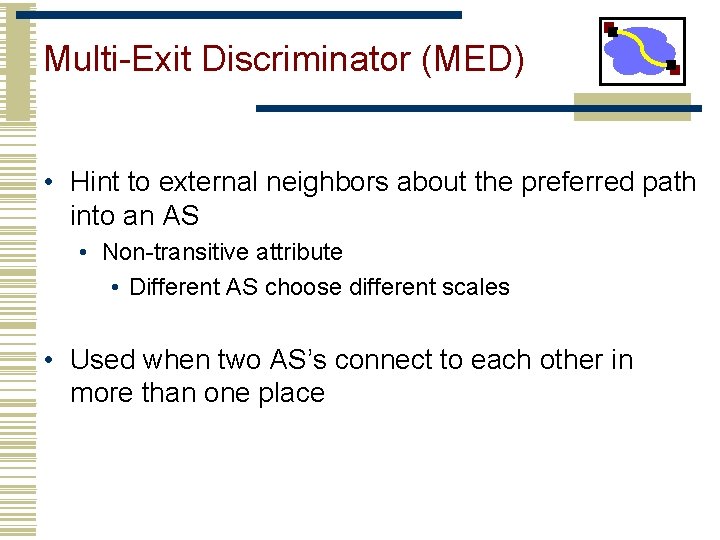 Multi-Exit Discriminator (MED)

• Hint to external neighbors about the preferred path into an AS
  • Non-transitive attribute
    • Different AS choose different scales

• Used when two AS's connect to each other in more than one place